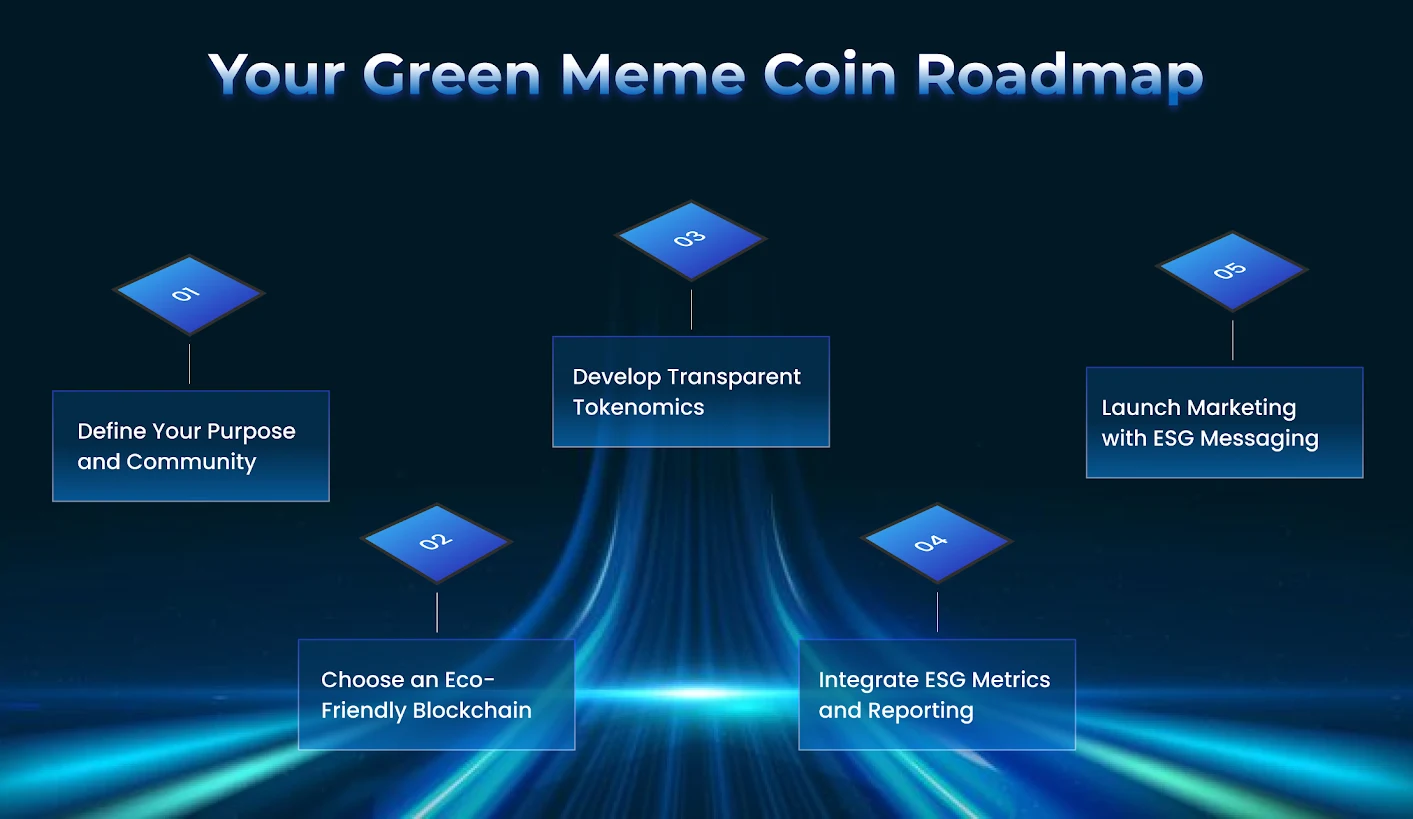 Your Green Meme Coin Roadmap

01

Define Your Purpose and Community

02

Choose an Eco-Friendly Blockchain

03

Develop Transparent Tokenomics

04

Integrate ESG Metrics and Reporting

05

Launch Marketing with ESG Messaging